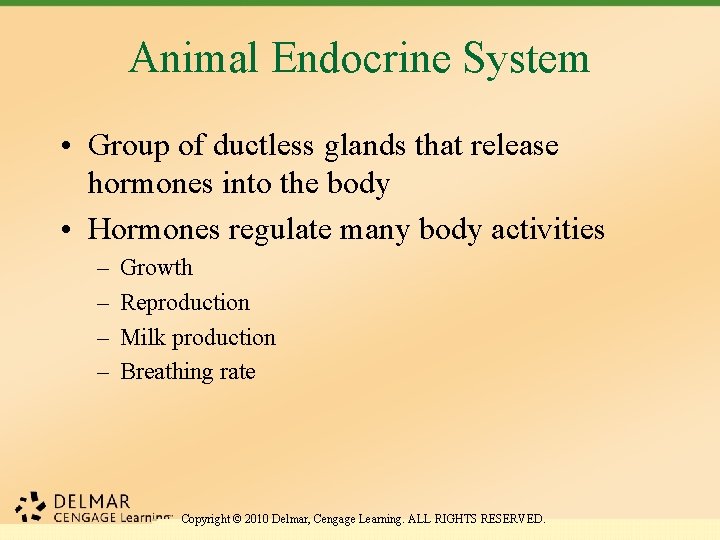 Animal Endocrine System

• Group of ductless glands that release hormones into the body
• Hormones regulate many body activities
– Growth
– Reproduction
– Milk production
– Breathing rate

DELMAR
CENGAGE Learning™

Copyright © 2010 Delmar, Cengage Learning. ALL RIGHTS RESERVED.